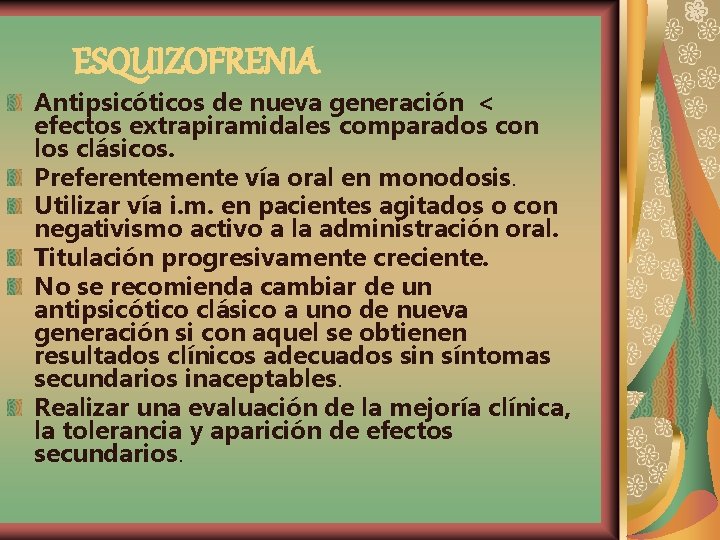 ESQUIZOFRENIA

Antipsicóticos de nueva generación < efectos extrapiramidales comparados con los clásicos.

Preferentemente vía oral en monodosis.

Utilizar vía i.m. en pacientes agitados o con negativismo activo a la administración oral.

Titulación progresivamente creciente.

No se recomienda cambiar de un antipsicótico clásico a uno de nueva generación si con aquel se obtienen resultados clínicos adecuados sin síntomas secundarios inaceptables.

Realizar una evaluación de la mejoría clínica, la tolerancia y aparición de efectos secundarios.